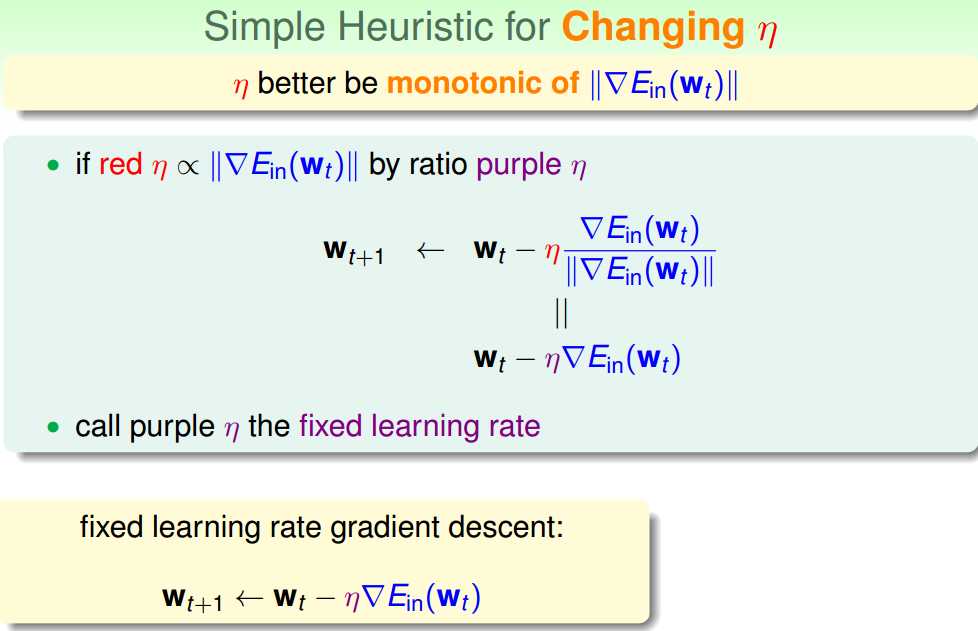 Simple Heuristic for Changing $\eta$

$\eta$ better be monotonic of $\|\nabla E_{\text{in}}(\mathbf{w}_t)\|$

• if red $\eta \propto \|\nabla E_{\text{in}}(\mathbf{w}_t)\|$ by ratio purple $\eta$

$\mathbf{w}_{t+1} \leftarrow \mathbf{w}_t - \eta \frac{\nabla E_{\text{in}}(\mathbf{w}_t)}{\|\nabla E_{\text{in}}(\mathbf{w}_t)\|}$

$\|$

$\mathbf{w}_t - \eta \nabla E_{\text{in}}(\mathbf{w}_t)$

• call purple $\eta$ the fixed learning rate

fixed learning rate gradient descent:

$\mathbf{w}_{t+1} \leftarrow \mathbf{w}_t - \eta \nabla E_{\text{in}}(\mathbf{w}_t)$